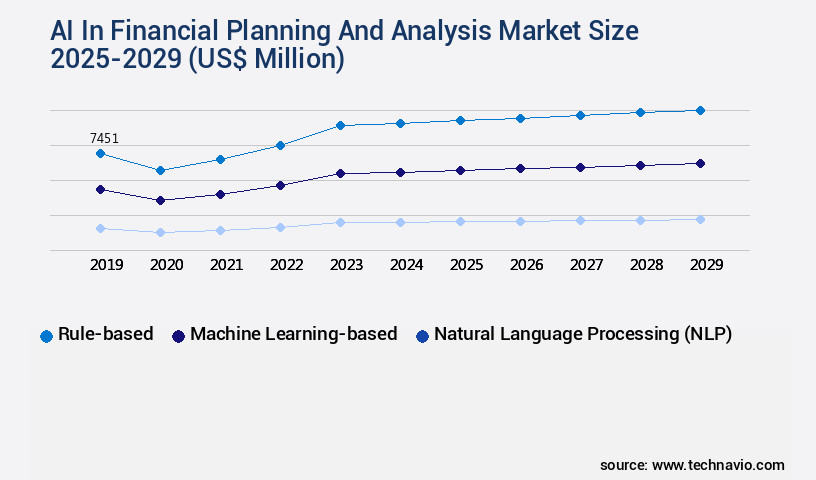 AI In Financial Planning And Analysis Market Size 2025-2029 (US$ Million)

7451

2019 2020 2021 2022 2023 2024 2025 2026 2027 2028 2029

Rule-based Machine Learning-based Natural Language Processing (NLP)

source: www.technavio.com